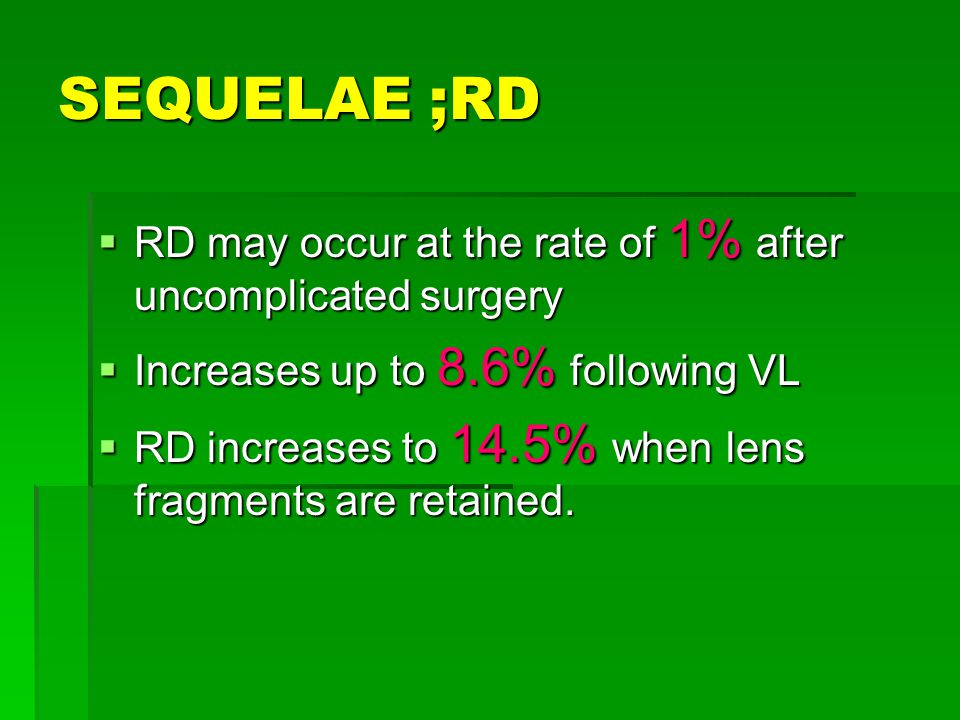 SEQUELAE ;RD

▪ RD may occur at the rate of 1% after uncomplicated surgery

▪ Increases up to 8.6% following VL

▪ RD increases to 14.5% when lens fragments are retained.